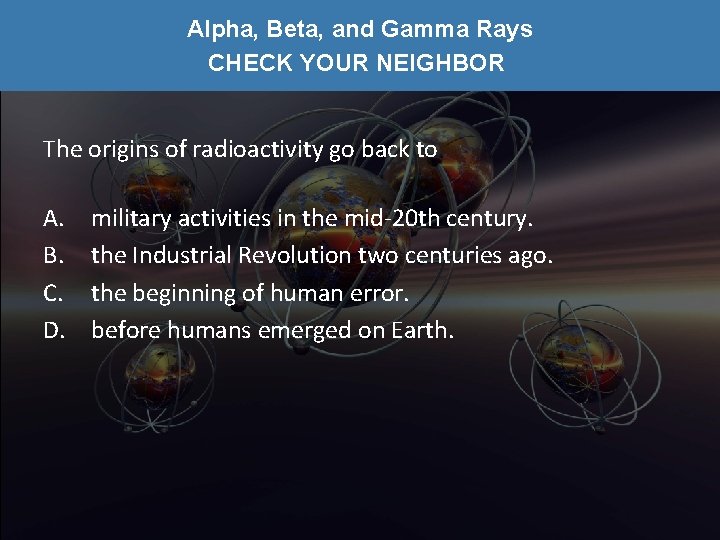 Alpha, Beta, and Gamma Rays
CHECK YOUR NEIGHBOR

The origins of radioactivity go back to

A. military activities in the mid-20th century.
B. the Industrial Revolution two centuries ago.
C. the beginning of human error.
D. before humans emerged on Earth.